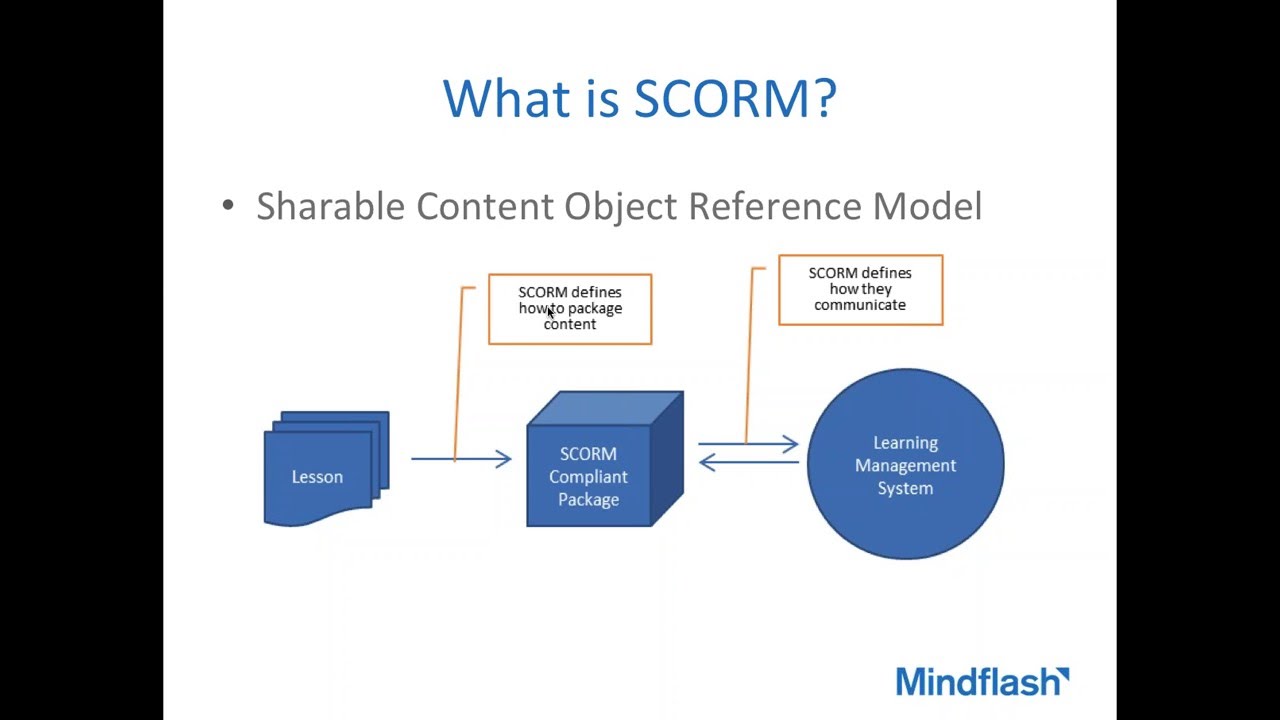 What is SCORM?

• Sharable Content Object Reference Model

SCORM defines how to package content

SCORM defines how they communicate

Lesson

SCORM Compliant Package

Learning Management System

Mindflash